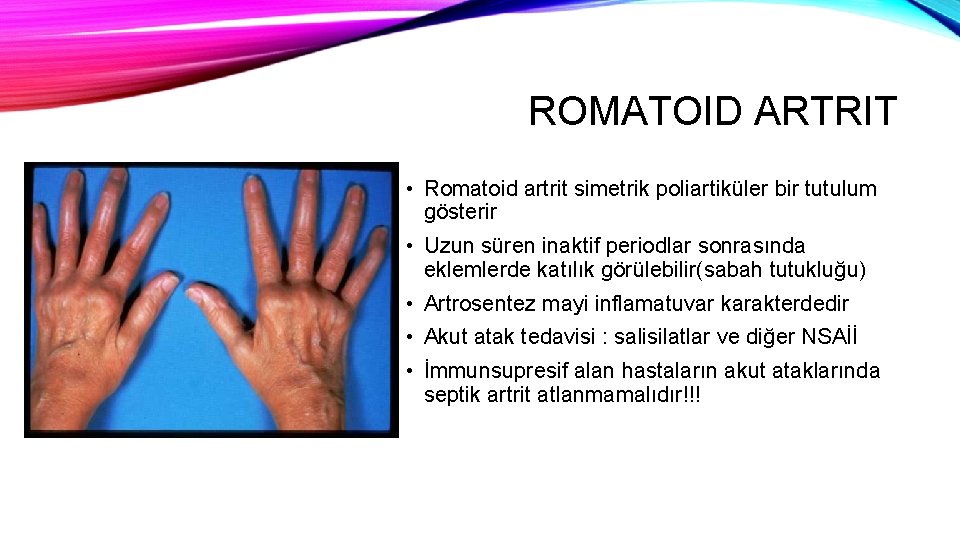 ROMATOID ARTRIT

• Romatoid artrit simetrik poliartiküler bir tutulum gösterir
• Uzun süren inaktif periodlar sonrasında eklemlerde katılık görülebilir(sabah tutukluğu)
• Artrosentez mayi inflamatuvar karakterdedir
• Akut atak tedavisi : salisilatlar ve diğer NSAİİ
• İmmunsupresif alan hastaların akut ataklarında septik artrit atlanmamalıdır!!!